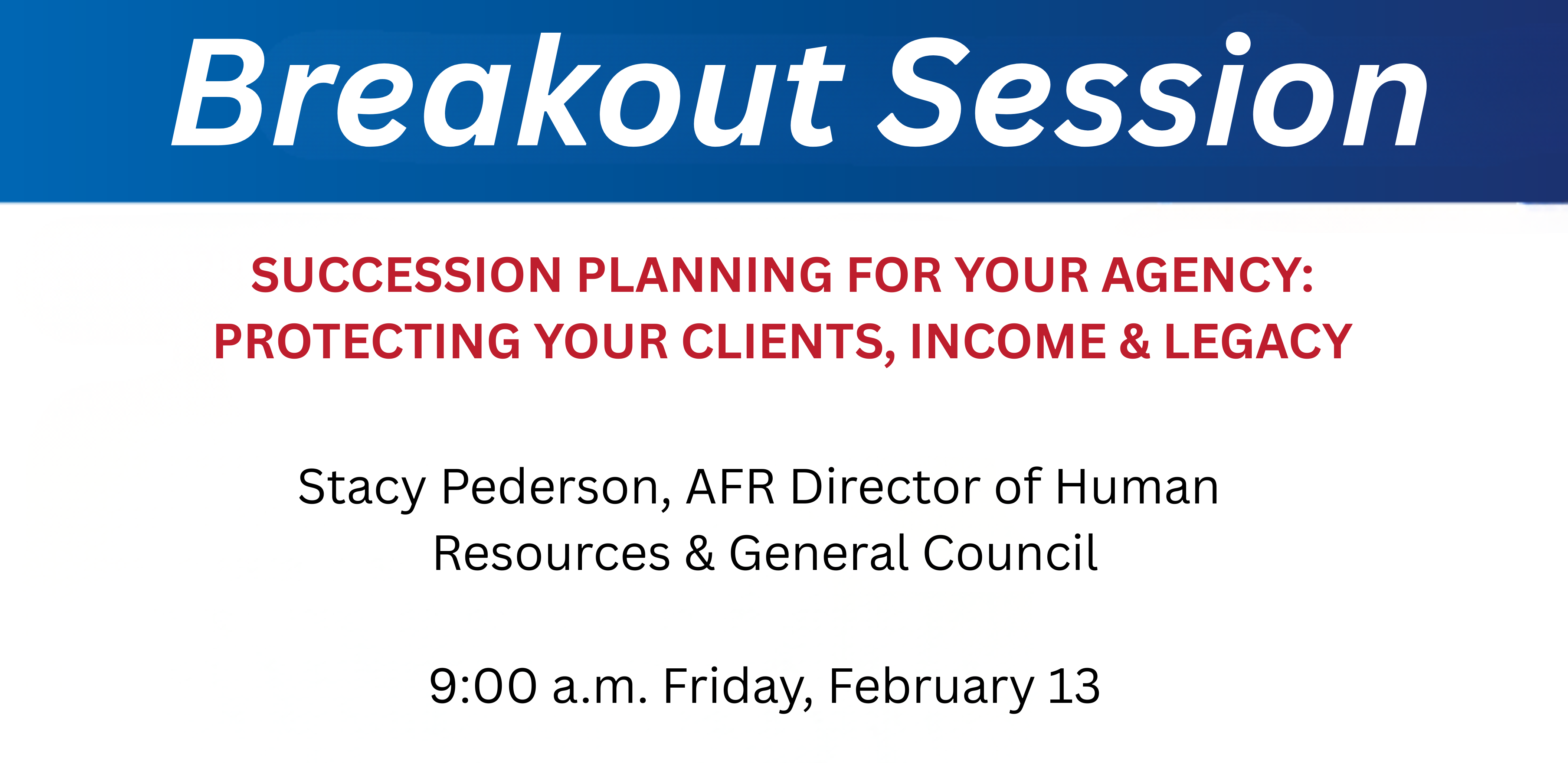 Breakout Session

SUCCESSION PLANNING FOR YOUR AGENCY: PROTECTING YOUR CLIENTS, INCOME & LEGACY

Stacy Pederson, AFR Director of Human Resources & General Council

9:00 a.m. Friday, February 13